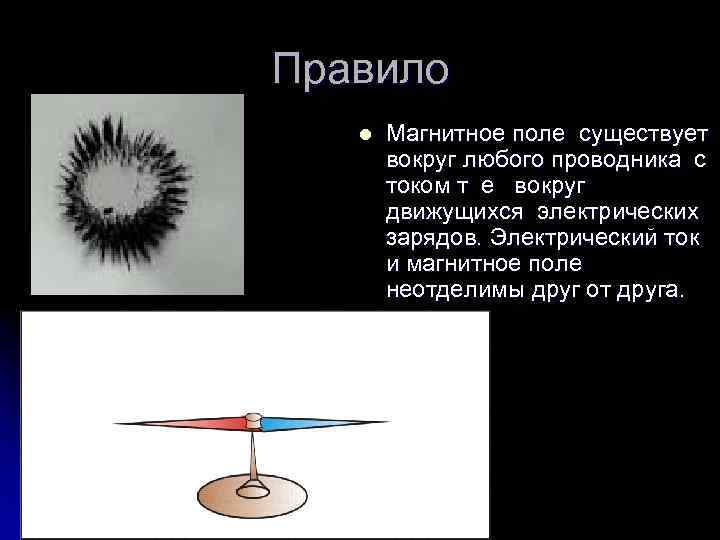 Правило

Магнитное поле существует вокруг любого проводника с током т е вокруг движущихся электрических зарядов. Электрический ток и магнитное поле неотделимы друг от друга.